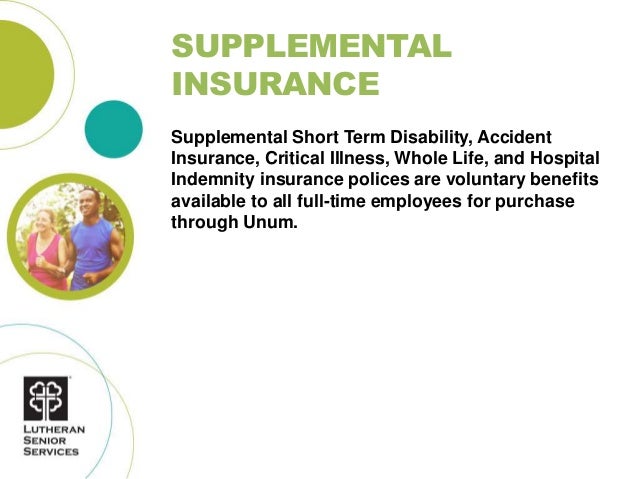 SUPPLEMENTAL INSURANCE

Supplemental Short Term Disability, Accident Insurance, Critical Illness, Whole Life, and Hospital Indemnity insurance polices are voluntary benefits available to all full-time employees for purchase through Unum.

LUTHERAN SENIOR SERVICES